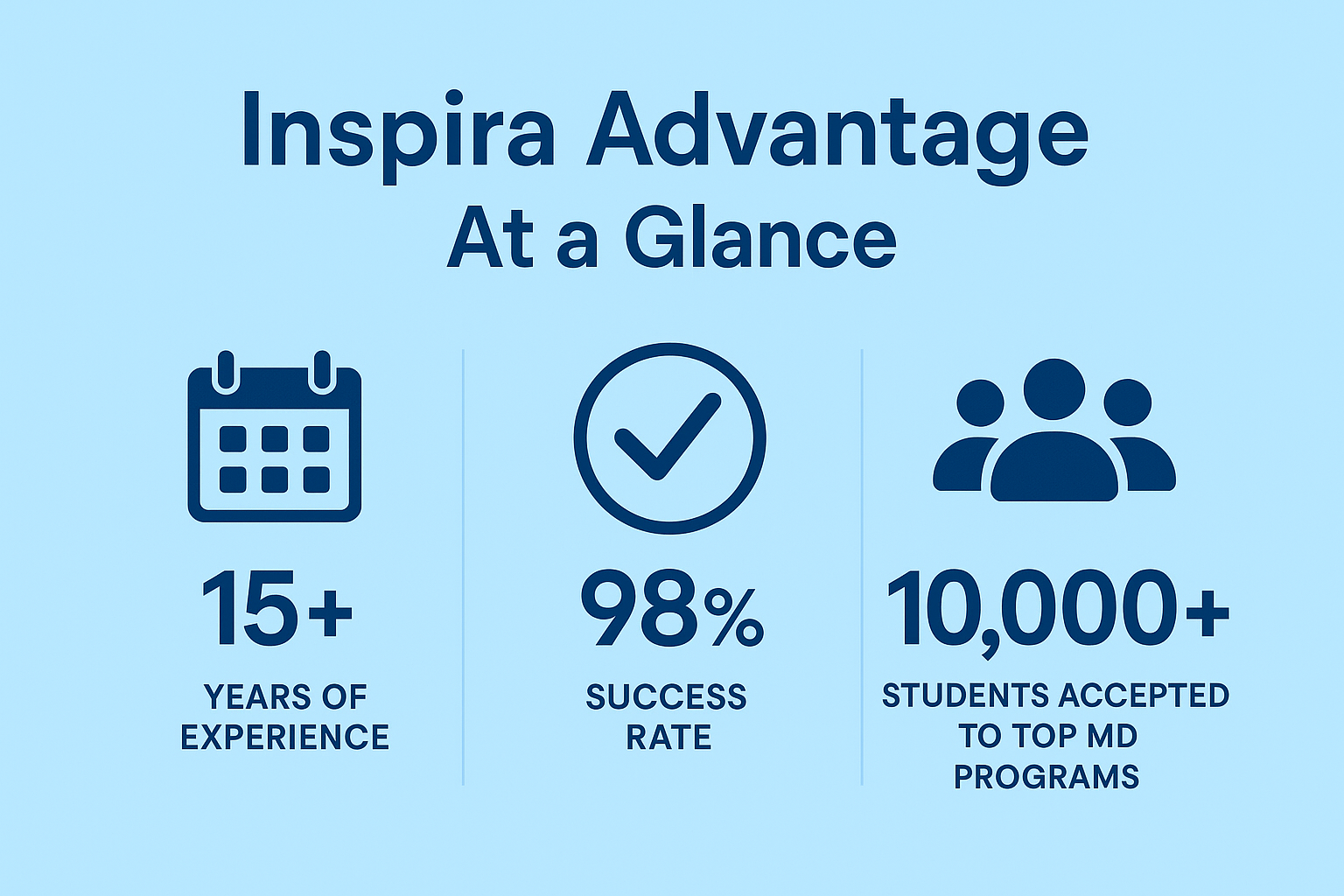 Inspira Advantage
At a Glance

15+
YEARS OF EXPERIENCE

98%
SUCCESS RATE

10,000+
STUDENTS ACCEPTED TO TOP MD PROGRAMS